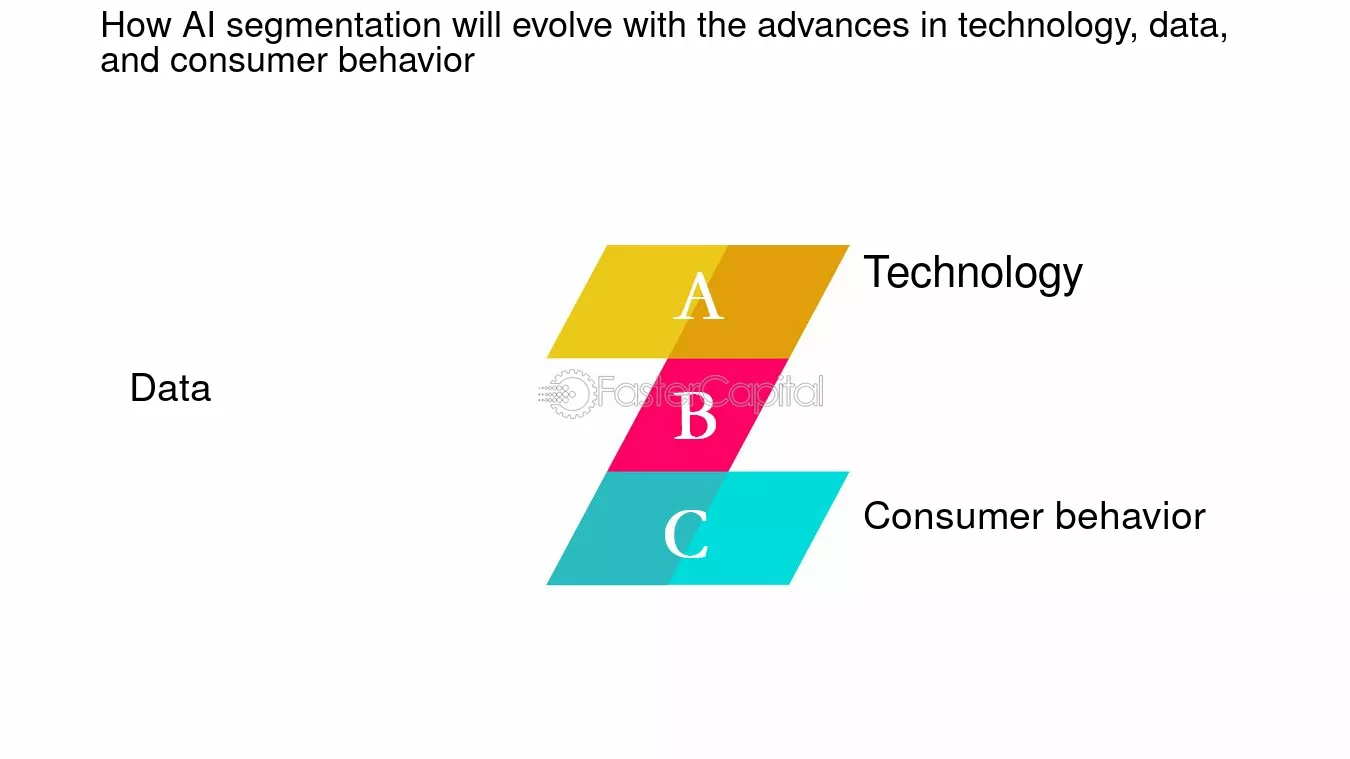 How AI segmentation will evolve with the advances in technology, data, and consumer behavior

A

Technology

Data

FasterCapital

B

C

Consumer behavior